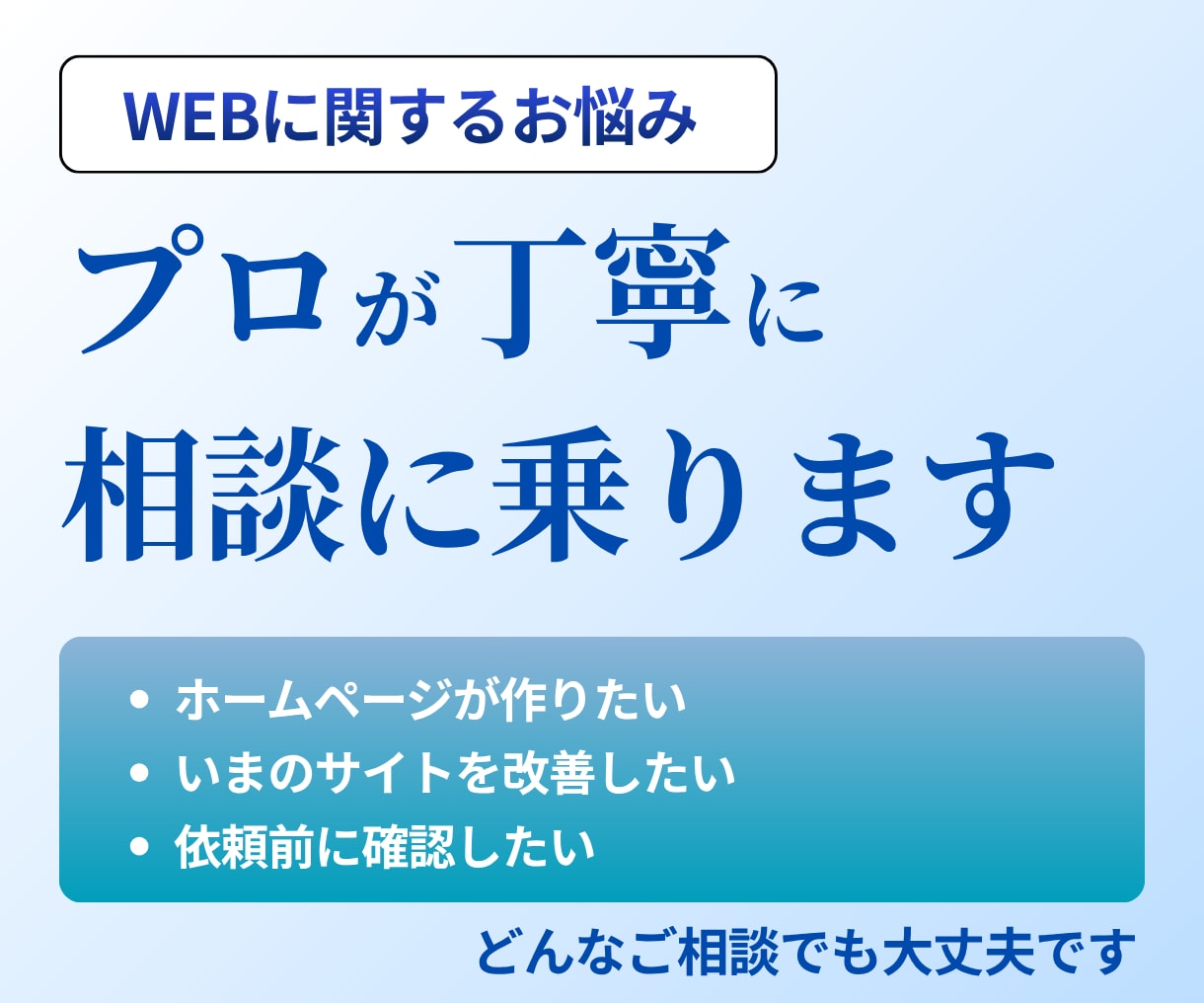 WEBに関するお悩み

プロが丁寧に
相談に乗ります

• ホームページが作りたい
• いまのサイトを改善したい
• 依頼前に確認したい

どんなご相談でも大丈夫です